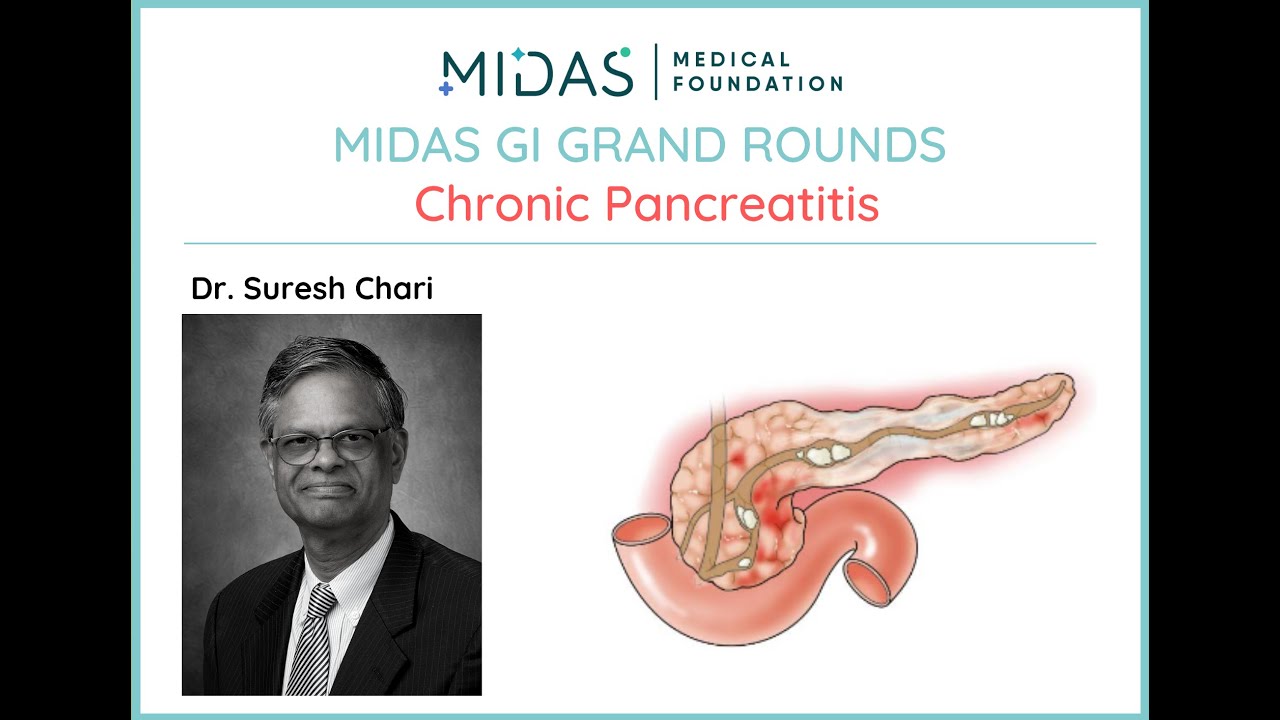 MIDAS | MEDICAL FOUNDATION

MIDAS GI GRAND ROUNDS

Chronic Pancreatitis

Dr. Suresh Chari